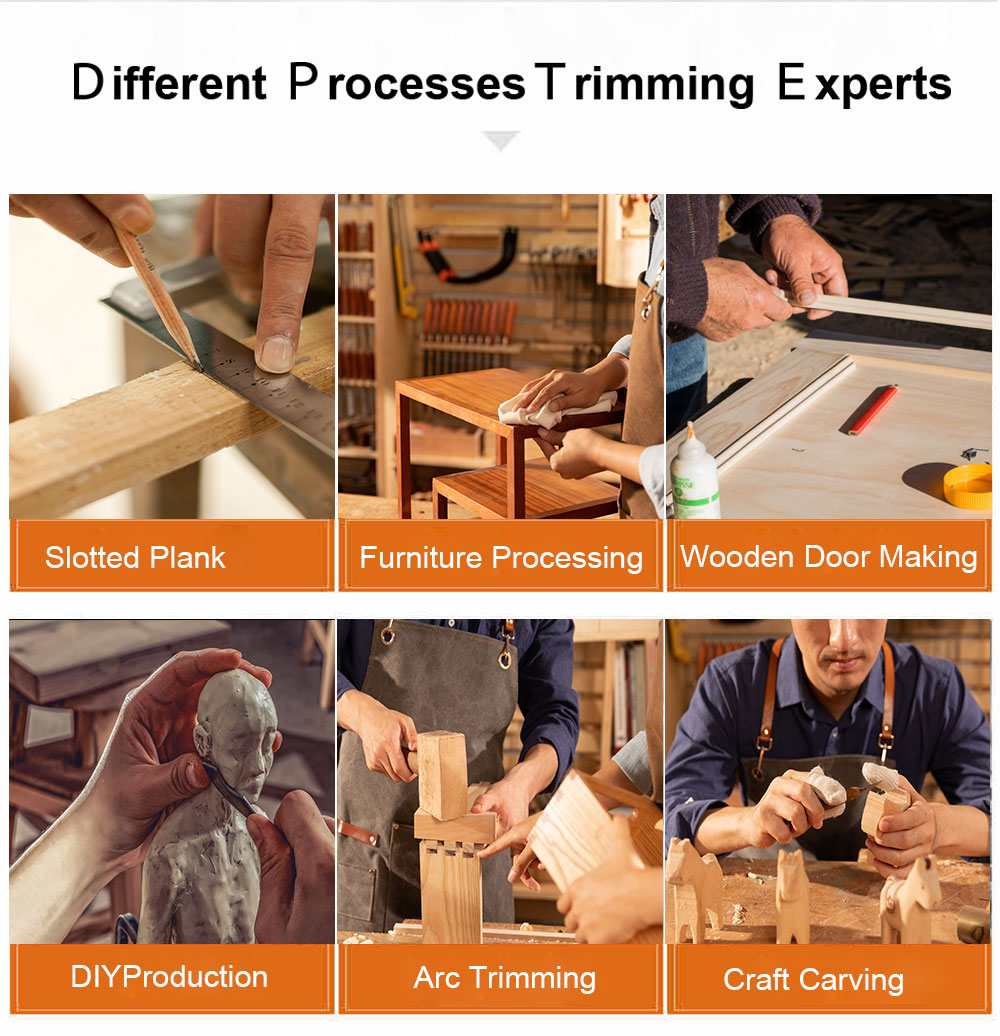 Different Processes Trimming Experts

Slotted Plank

Furniture Processing

Wooden Door Making

DIYProduction

Arc Trimming

Craft Carving